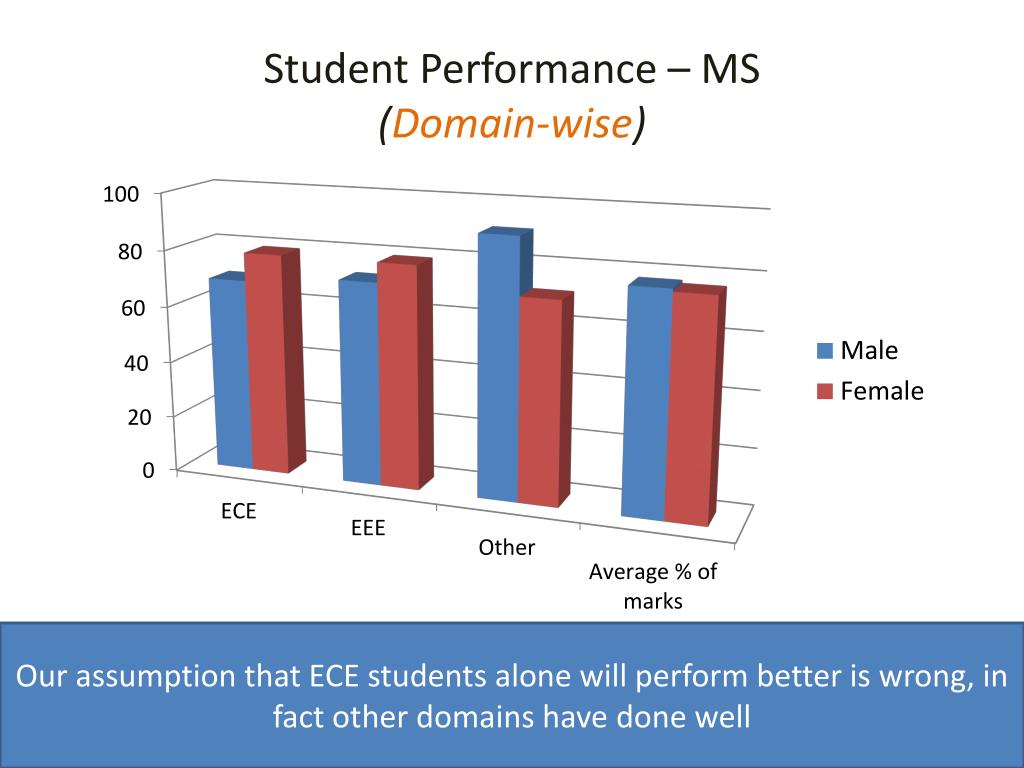 Student Performance – MS
(Domain-wise)

100
80
60
40
20
0

ECE
EEE
Other
Average % of marks

Male
Female

Our assumption that ECE students alone will perform better is wrong, in fact other domains have done well